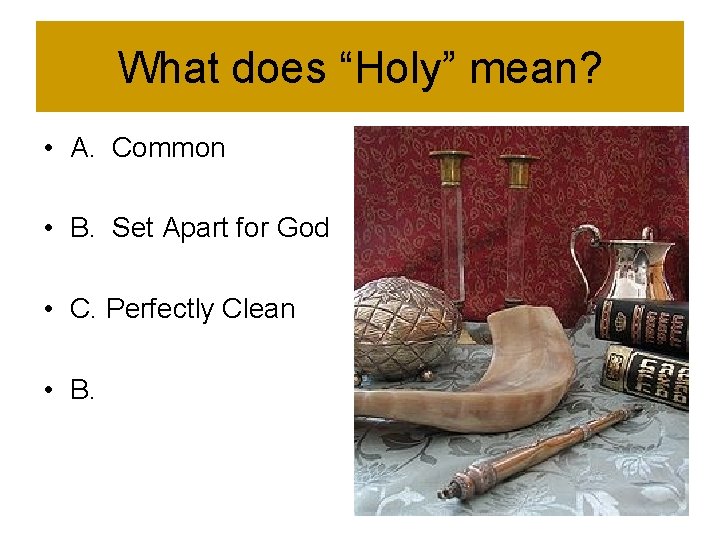 What does “Holy” mean?

• A. Common

• B. Set Apart for God

• C. Perfectly Clean

• B.